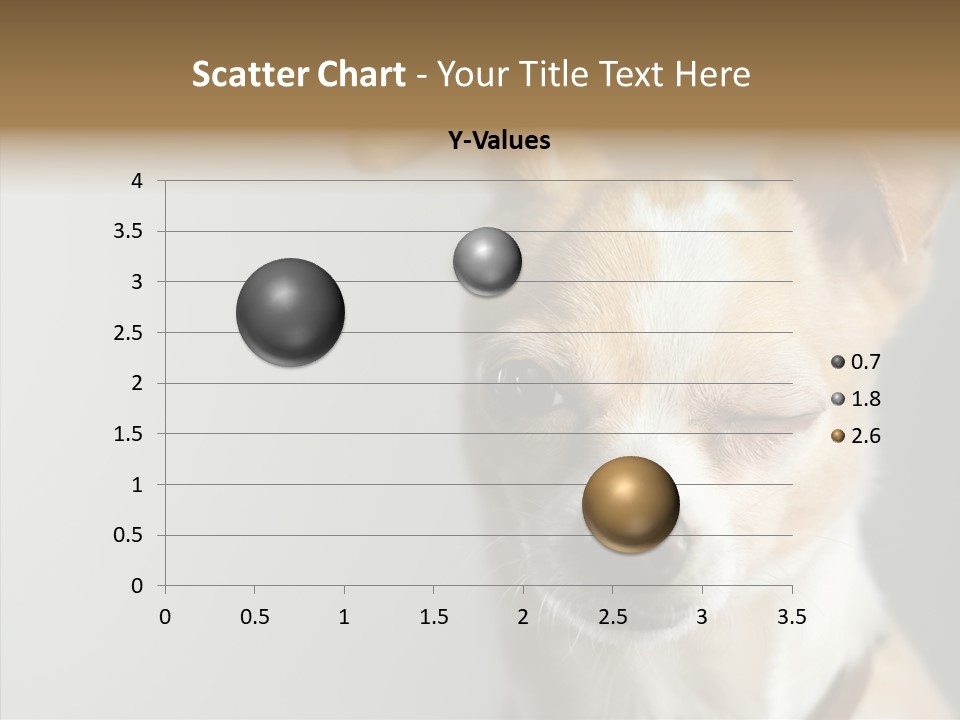 Scatter Chart - Your Title Text Here

Y-Values

4
3.5
3
2.5
2
1.5
1
0.5
0

0 0.5 1 1.5 2 2.5 3 3.5

0.7
1.8
2.6